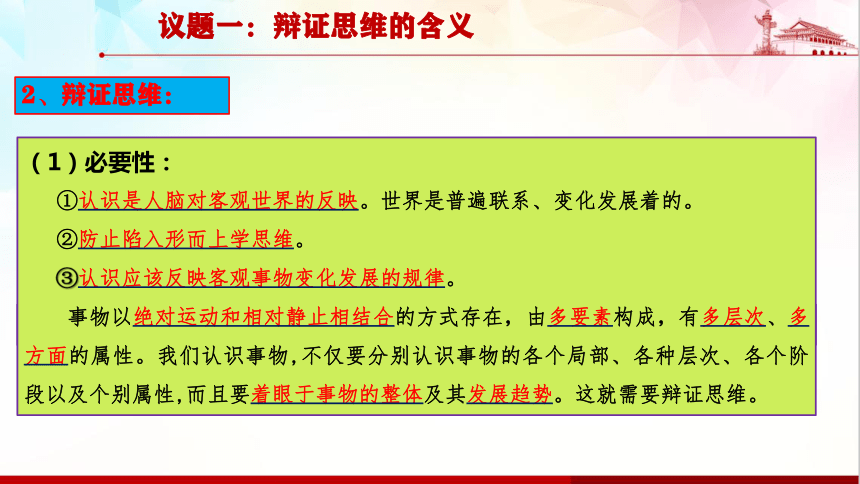 议题一：辩证思维的含义

2、辩证思维：

（1）必要性：

①认识是人脑对客观世界的反映。世界是普遍联系、变化发展着的。

②防止陷入形而上学思维。

③认识应该反映客观事物变化发展的规律。

事物以绝对运动和相对静止相结合的方式存在，由多要素构成，有多层次、多方面的属性。我们认识事物,不仅要分别认识事物的各个局部、各种层次、各个阶段以及个别属性,而且要着眼于事物的整体及其发展趋势。这就需要辩证思维。